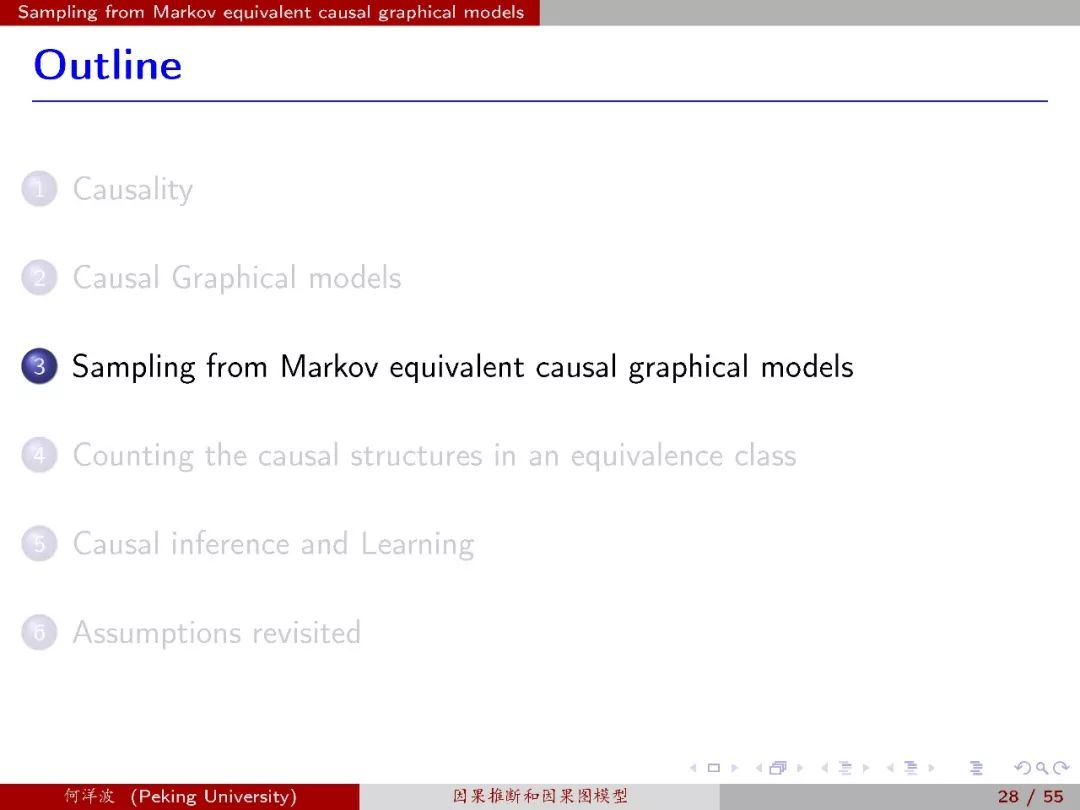 Sampling from Markov equivalent causal graphical models

Outline

1 Causality

2 Causal Graphical models

3 Sampling from Markov equivalent causal graphical models

4 Counting the causal structures in an equivalence class

5 Causal inference and Learning

6 Assumptions revisited

何洋波 (Peking University) 因果推断和因果图模型 28 / 55